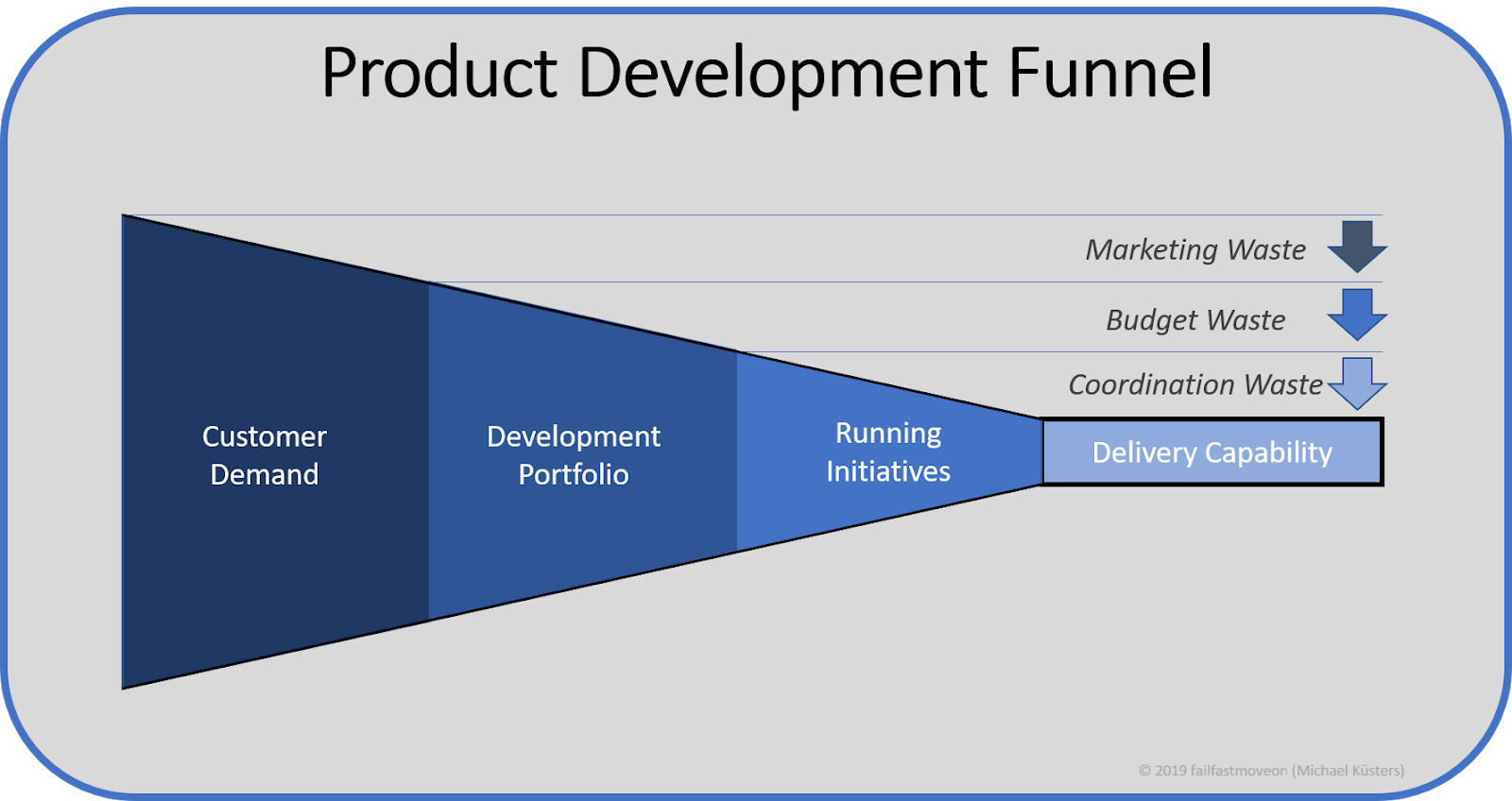 Product Development Funnel

Marketing Waste

Budget Waste

Coordination Waste

Customer Demand

Development Portfolio

Running Initiatives

Delivery Capability

© 2019 failfastmoveon (Michael Küsters)